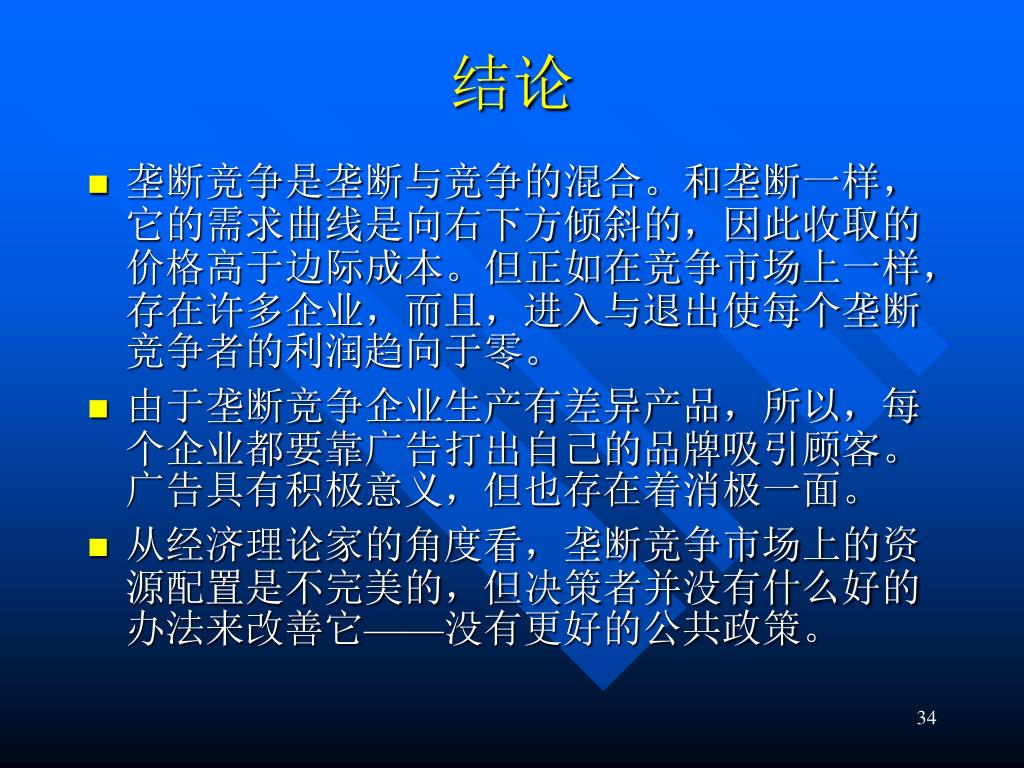 结论

垄断竞争是垄断与竞争的混合。和垄断一样，它的需求曲线是向右下方倾斜的，因此收取的价格高于边际成本。但正如在竞争市场上一样，存在许多企业，而且，进入与退出使每个垄断竞争者的利润趋向于零。

由于垄断竞争企业生产有差异产品，所以，每个企业都要靠广告打出自己的品牌吸引顾客。广告具有积极意义，但也存在着消极一面。

从经济理论家的角度看，垄断竞争市场上的资源配置是不完美的，但决策者并没有什么好的办法来改善它——没有更好的公共政策。

34